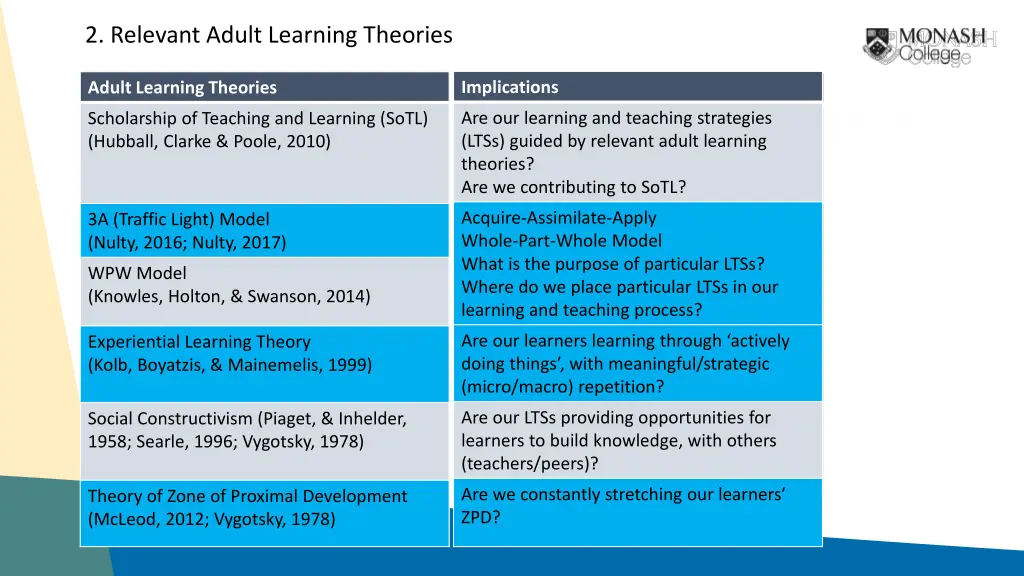 2. Relevant Adult Learning Theories

MONASH College

| Adult Learning Theories | Implications |
|---|---|
| Scholarship of Teaching and Learning (SoTL) (Hubball, Clarke & Poole, 2010) | Are our learning and teaching strategies (LTSs) guided by relevant adult learning theories? Are we contributing to SoTL? |
| 3A (Traffic Light) Model (Nulty, 2016; Nulty, 2017) | Acquire-Assimilate-Apply Whole-Part-Whole Model What is the purpose of particular LTSs? Where do we place particular LTSs in our learning and teaching process? |
| WPW Model (Knowles, Holton, & Swanson, 2014) | |
| Experiential Learning Theory (Kolb, Boyatzis, & Mainemelis, 1999) | Are our learners learning through ‘actively doing things‘, with meaningful/strategic (micro/macro) repetition? |
| Social Constructivism (Piaget, & Inhelder, 1958; Searle, 1996; Vygotsky, 1978) | Are our LTSs providing opportunities for learners to build knowledge, with others (teachers/peers)? |
| Theory of Zone of Proximal Development (McLeod, 2012; Vygotsky, 1978) | Are we constantly stretching our learners’ ZPD? |